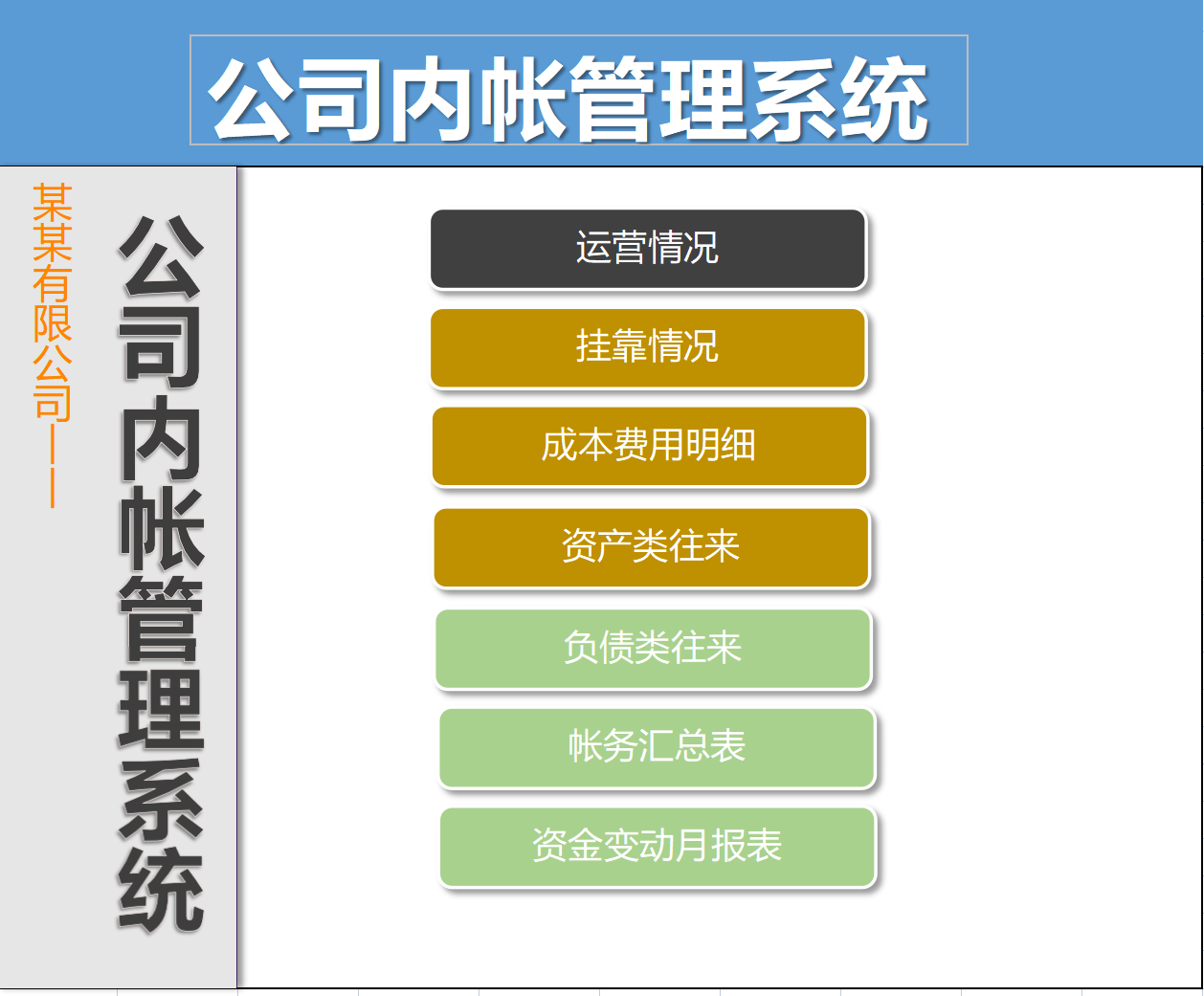 公司内帐管理系统

某某有限公司——

公司内帐管理系统

运营情况

挂靠情况

成本费用明细

资产类往来

负债类往来

帐务汇总表

资金变动月报表